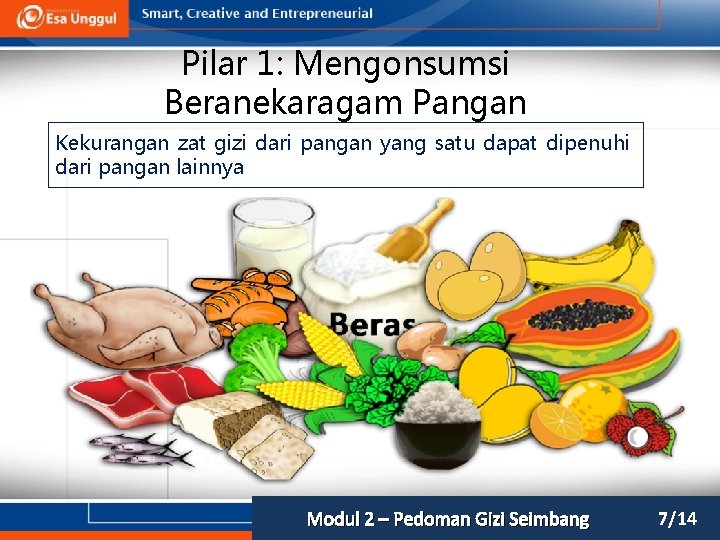 Esa Unggul

Smart, Creative and Entrepreneurial

Pilar 1: Mengonsumsi Beranekaragam Pangan

Kekurangan zat gizi dari pangan yang satu dapat dipenuhi dari pangan lainnya

Beras

Modul 2 – Pedoman Gizi Seimbang

7/14